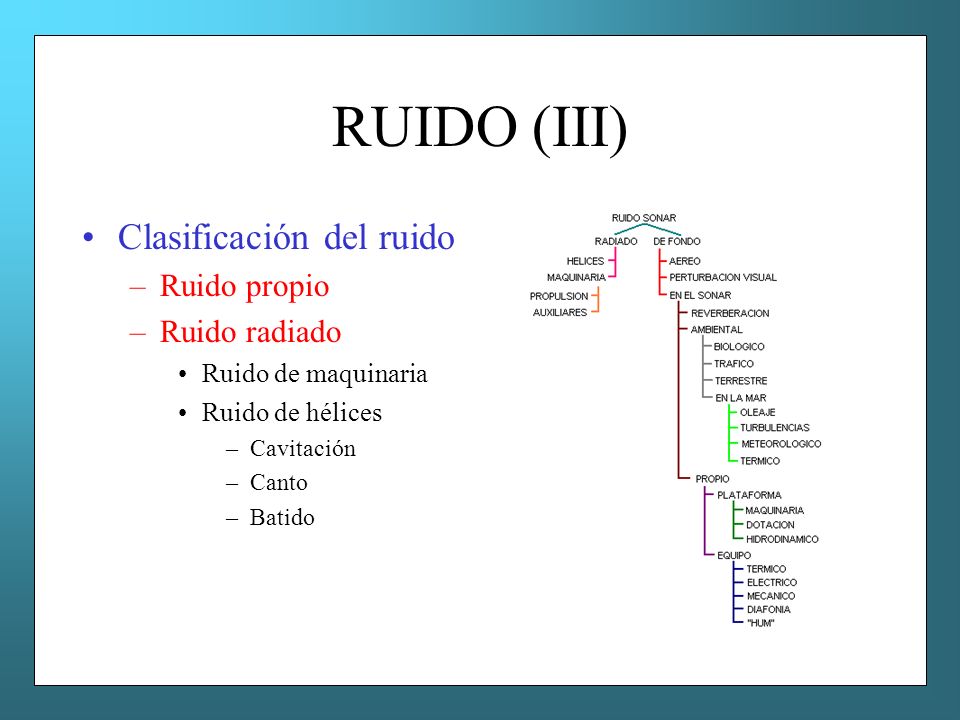 RUIDO (III)

• Clasificación del ruido
– Ruido propio
– Ruido radiado
• Ruido de maquinaria
• Ruido de hélices
– Cavitación
– Canto
– Batido

RUIDO SONAR
RADIADO
HELICES
MAQUINARIA
PROPULSION
AUXILIARES
DE FONDO
AEREO
PERTURBACION VISUAL
EN EL SONAR
REVERBERACION
AMBIENTAL
BIOLOGICO
TRAFICO
TERRESTRE
EN LA MAR
OLEAJE
TURBULENCIAS
METEOROLOGICO
TERMICO
PROPIO
PLATAFORMA
MAQUINARIA
DOTACION
HIDRODINAMICO
EQUIPO
TERMICO
ELECTRICO
MECANICO
DIAFONIA
"HUM"